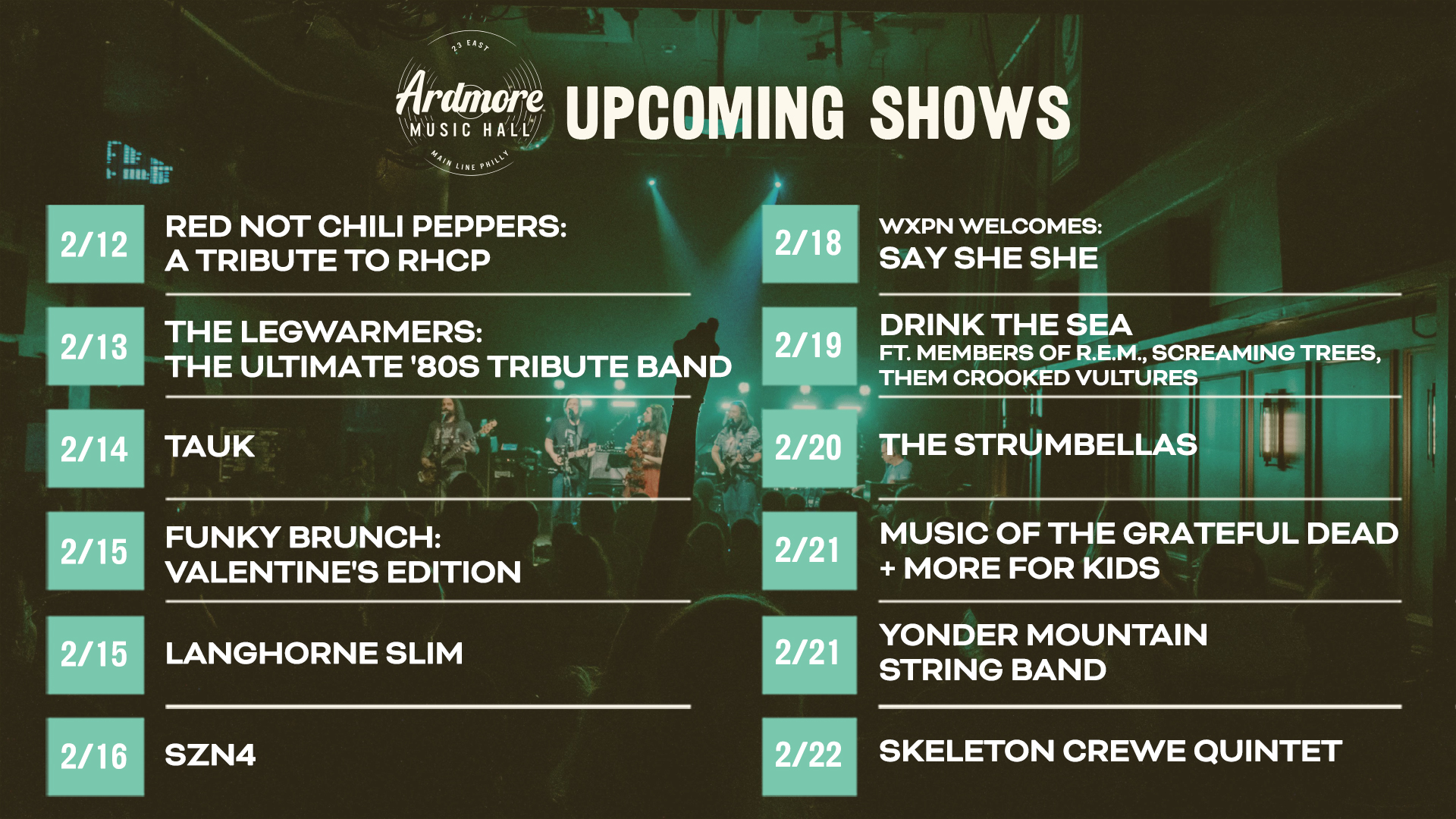 23 EAST
Ardmore
MUSIC HALL
MAIN LINE PHILLY

UPCOMING SHOWS

2/12 RED NOT CHILI PEPPERS: A TRIBUTE TO RHCP

2/13 THE LEGWARMERS: THE ULTIMATE '80S TRIBUTE BAND

2/14 TAUK

2/15 FUNKY BRUNCH: VALENTINE'S EDITION

2/15 LANGHORNE SLIM

2/16 SZN4

2/18 WXPN WELCOMES: SAY SHE SHE

2/19 DRINK THE SEA FT. MEMBERS OF R.E.M., SCREAMING TREES, THEM CROOKED VULTURES

2/20 THE STRUMBELLAS

2/21 MUSIC OF THE GRATEFUL DEAD + MORE FOR KIDS

2/21 YONDER MOUNTAIN STRING BAND

2/22 SKELETON CREWE QUINTET